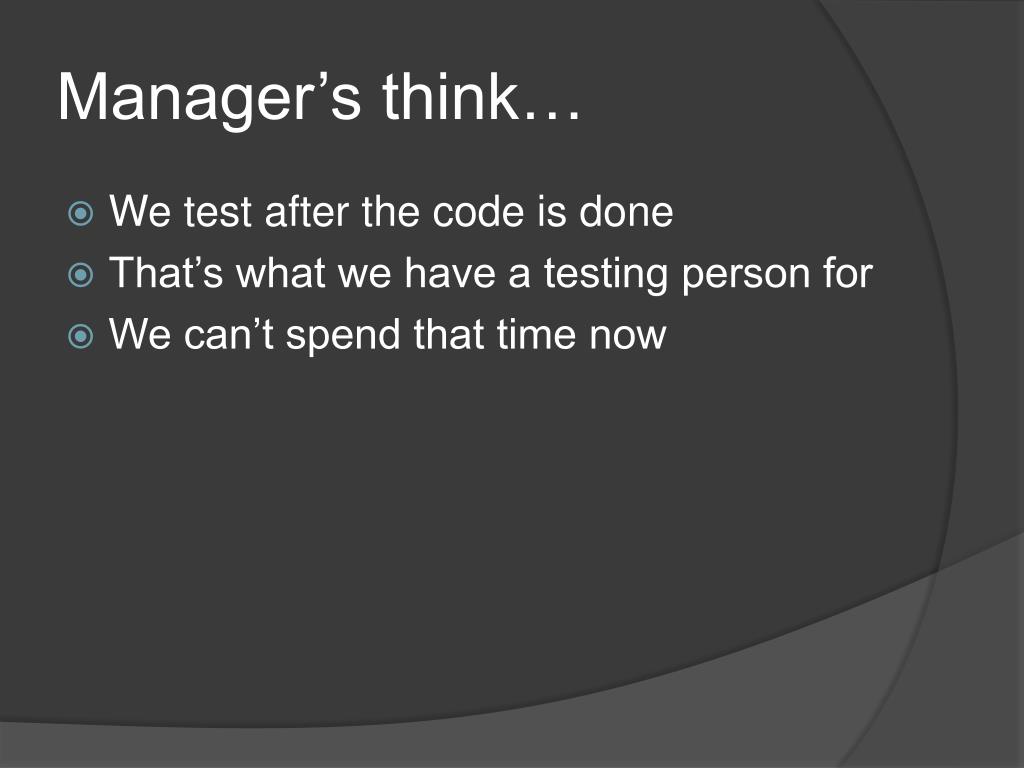 Manager’s think…

We test after the code is done
That’s what we have a testing person for
We can’t spend that time now